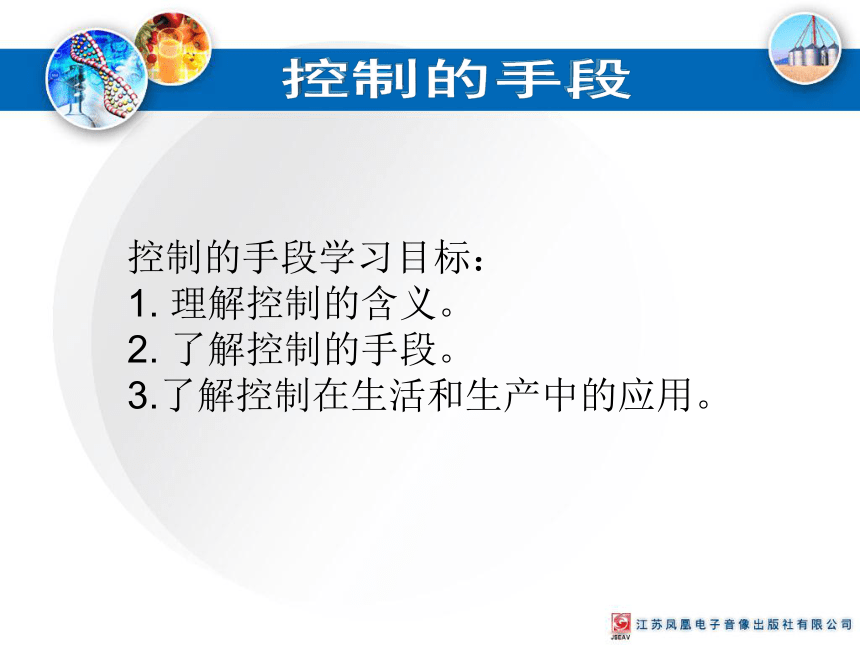 控制的手段

控制的手段学习目标：
1. 理解控制的含义。
2. 了解控制的手段。
3.了解控制在生活和生产中的应用。

JSEAV 江苏凤凰电子音像出版社有限公司